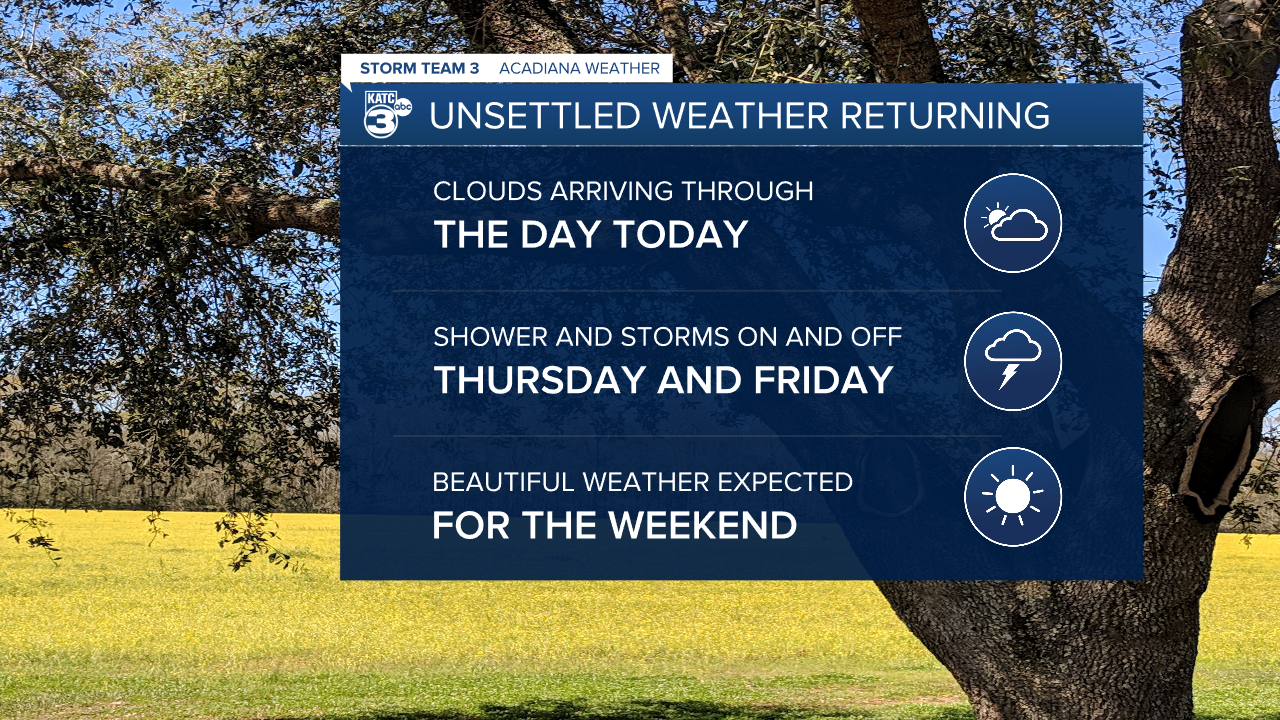 STORM TEAM 3 ACADIANA WEATHER

KATC 3 abc

UNSETTLED WEATHER RETURNING

CLOUDS ARRIVING THROUGH
THE DAY TODAY

SHOWER AND STORMS ON AND OFF
THURSDAY AND FRIDAY

BEAUTIFUL WEATHER EXPECTED
FOR THE WEEKEND